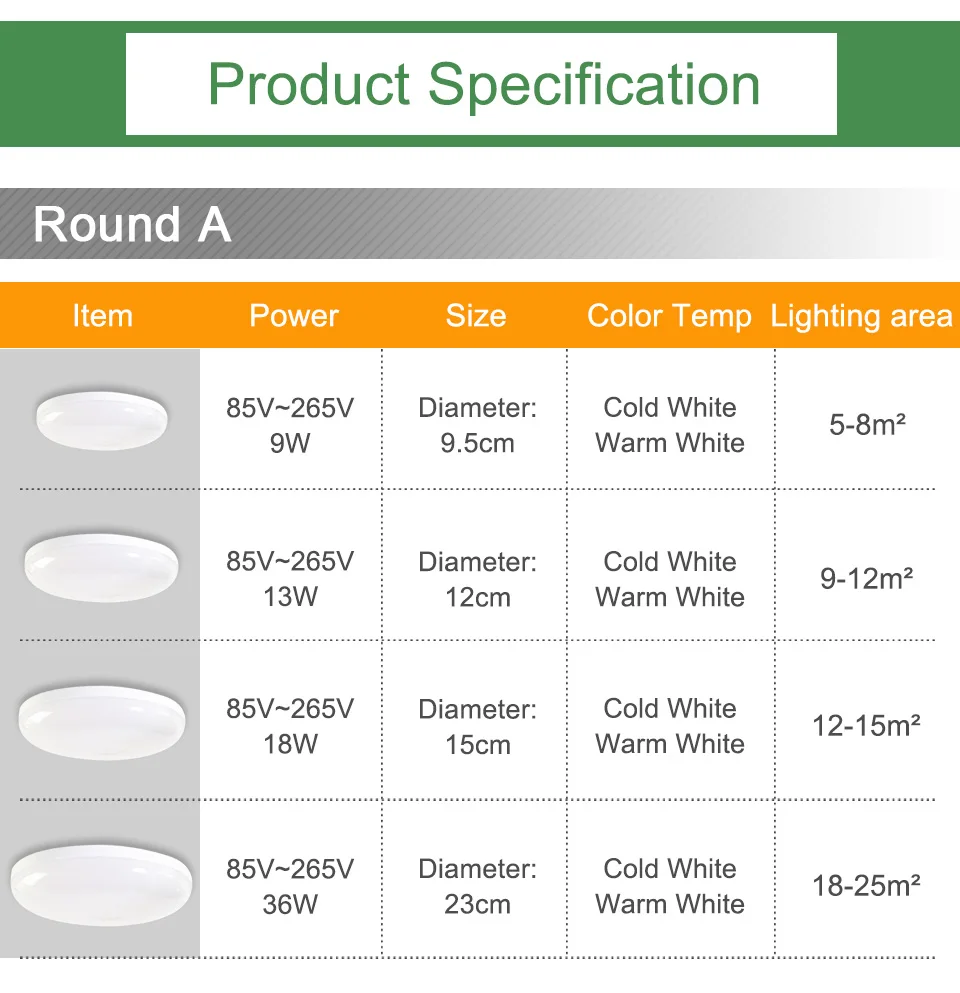 Product Specification

Round A

| Item | Power | Size | Color Temp | Lighting area |
|---|---|---|---|---|
| | 85V~265V 9W | Diameter: 9.5cm | Cold White Warm White | 5-8m² |
| | 85V~265V 13W | Diameter: 12cm | Cold White Warm White | 9-12m² |
| | 85V~265V 18W | Diameter: 15cm | Cold White Warm White | 12-15m² |
| | 85V~265V 36W | Diameter: 23cm | Cold White Warm White | 18-25m² |